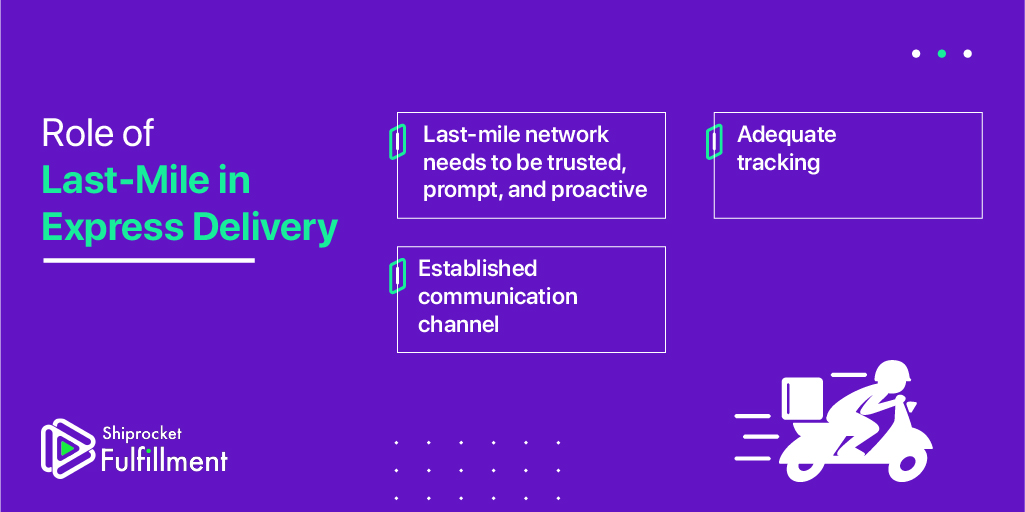 Role of
Last-Mile in Express Delivery

Last-mile network needs to be trusted, prompt, and proactive

Adequate tracking

Established communication channel

Shiprocket
Fulfillment